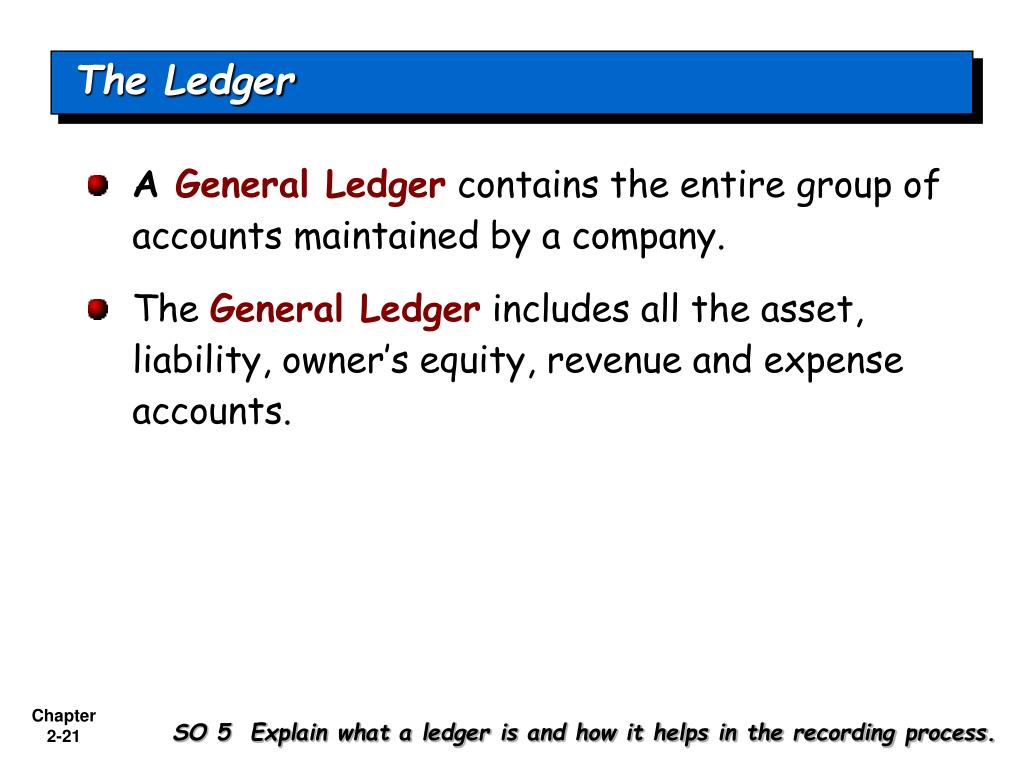 The Ledger

A General Ledger contains the entire group of accounts maintained by a company.

The General Ledger includes all the asset, liability, owner's equity, revenue and expense accounts.

Chapter 2-21

SO 5 Explain what a ledger is and how it helps in the recording process.